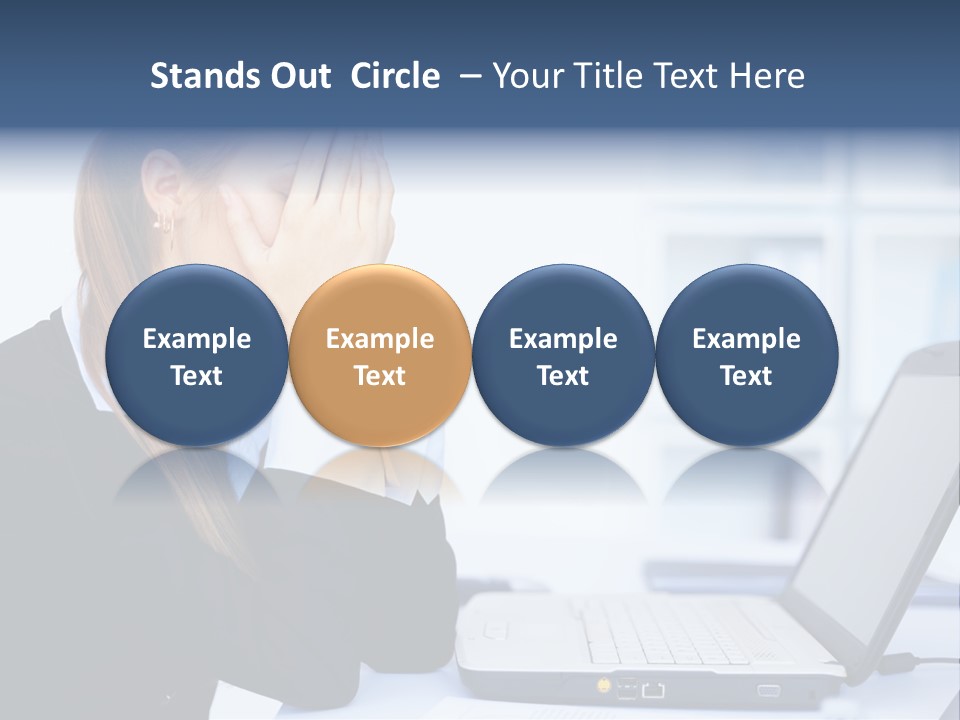 Stands Out Circle – Your Title Text Here

Example Text

Example Text

Example Text

Example Text